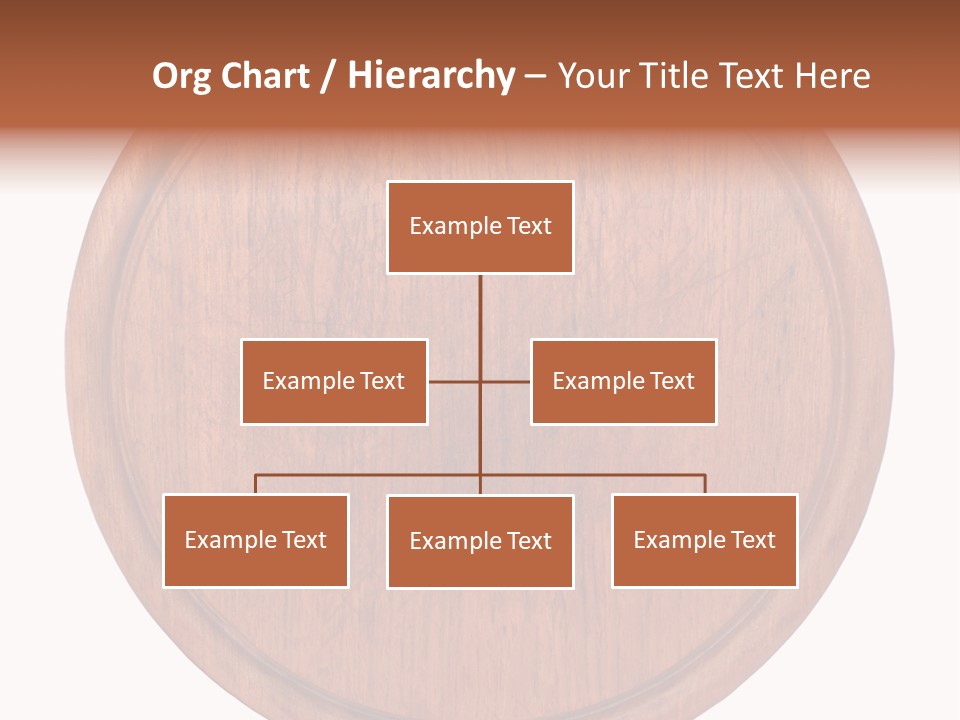 Org Chart / Hierarchy – Your Title Text Here

Example Text

Example Text

Example Text

Example Text

Example Text

Example Text